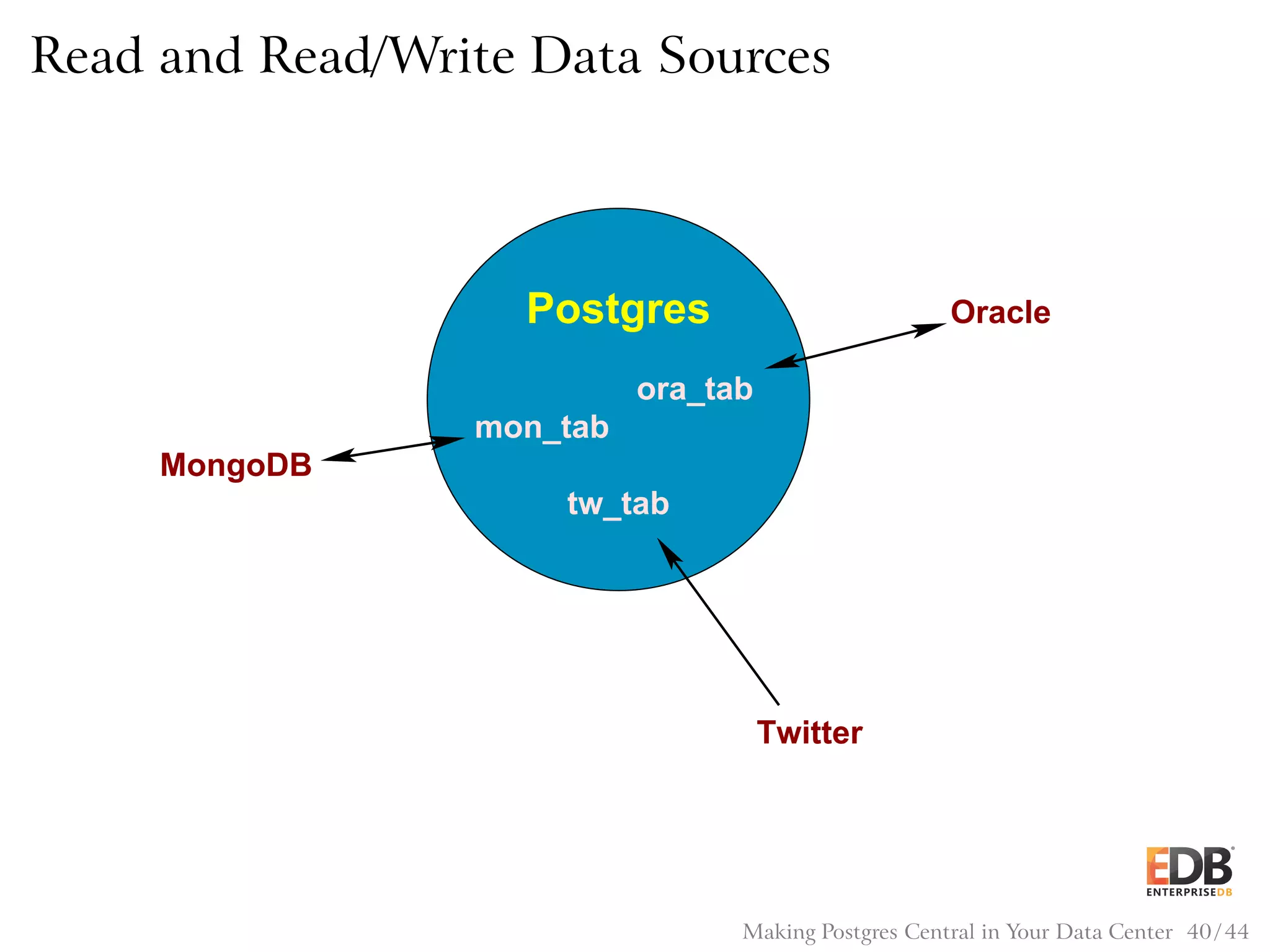 Read and Read/Write Data Sources

Postgres

Oracle

ora_tab

mon_tab

MongoDB

tw_tab

Twitter

EDB
ENTERPRISEDB

Making Postgres Central in Your Data Center 40/44